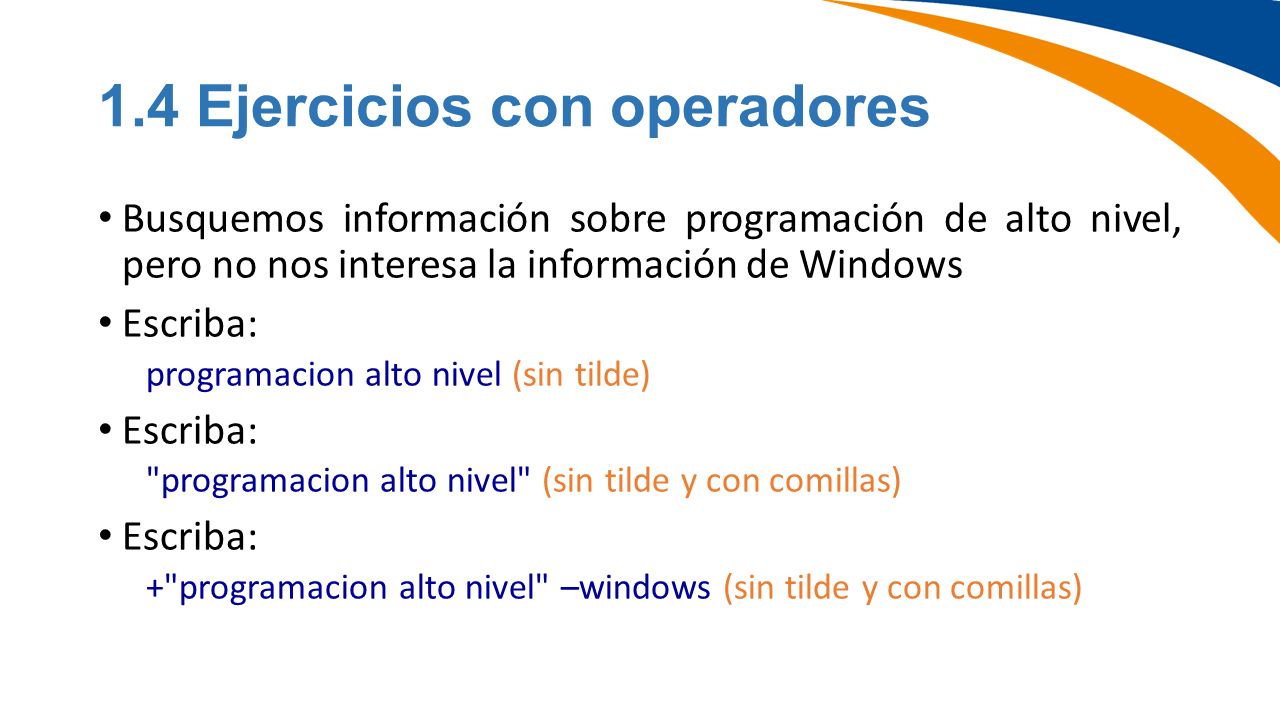 1.4 Ejercicios con operadores

• Busquemos información sobre programación de alto nivel, pero no nos interesa la información de Windows

• Escriba:
programacion alto nivel (sin tilde)

• Escriba:
"programacion alto nivel" (sin tilde y con comillas)

• Escriba:
+"programacion alto nivel" –windows (sin tilde y con comillas)